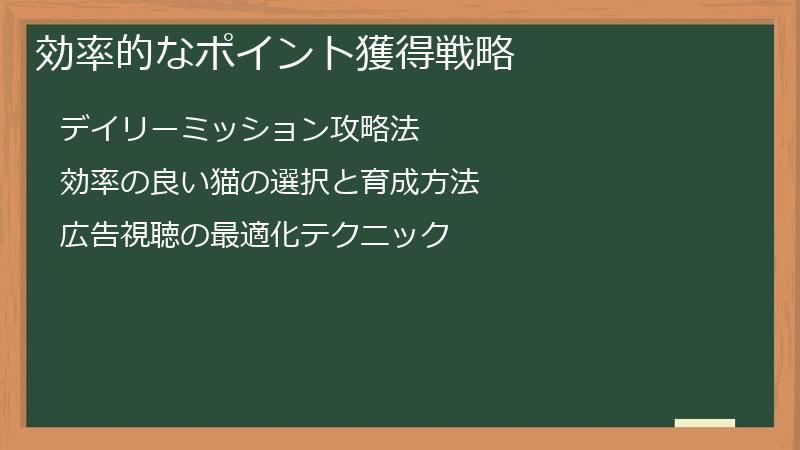 効率的なポイント獲得戦略

デイリーミッション攻略法

効率の良い猫の選択と育成方法

広告視聴の最適化テクニック